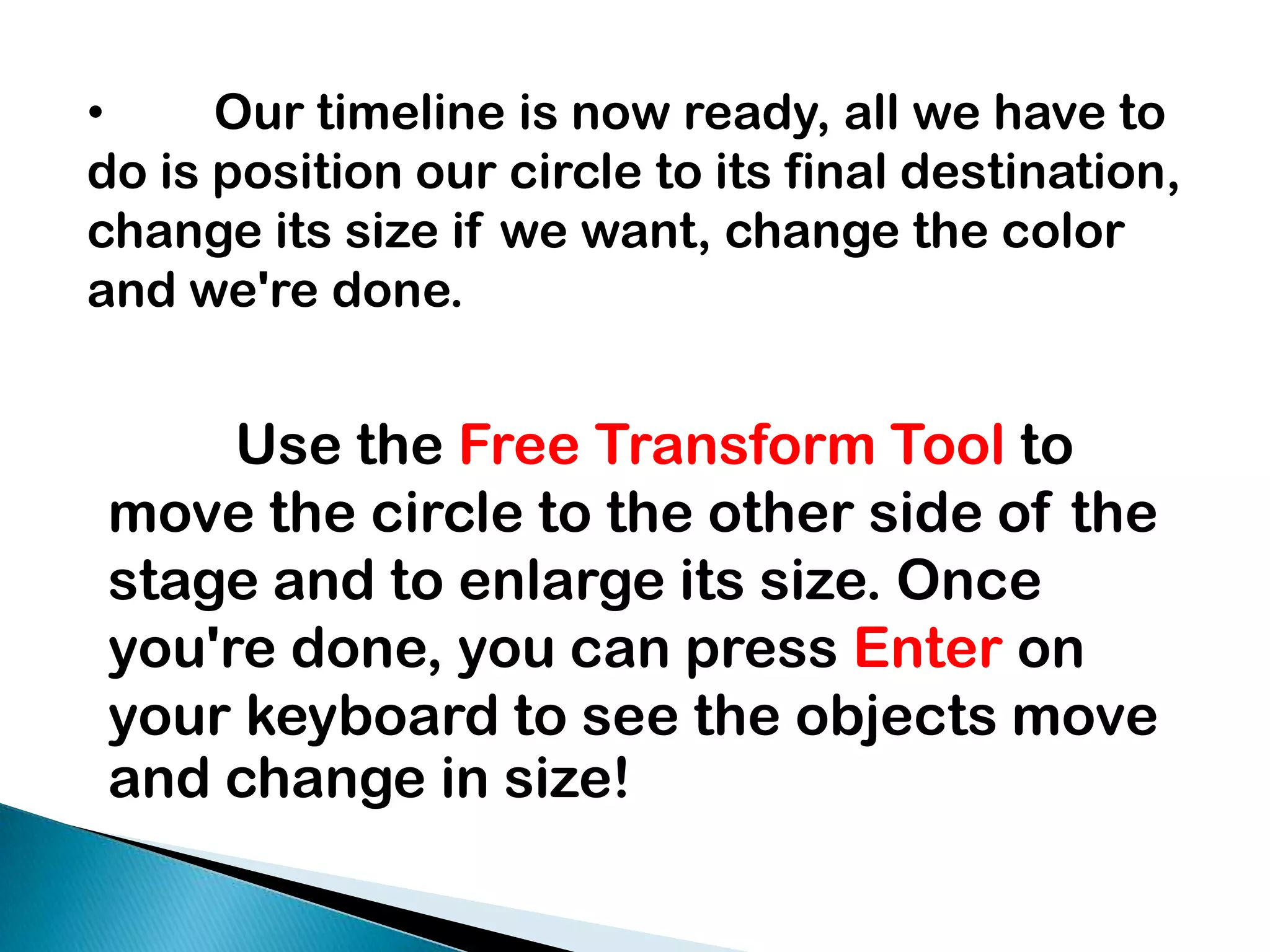 • Our timeline is now ready, all we have to do is position our circle to its final destination, change its size if we want, change the color and we're done.

Use the Free Transform Tool to move the circle to the other side of the stage and to enlarge its size. Once you're done, you can press Enter on your keyboard to see the objects move and change in size!